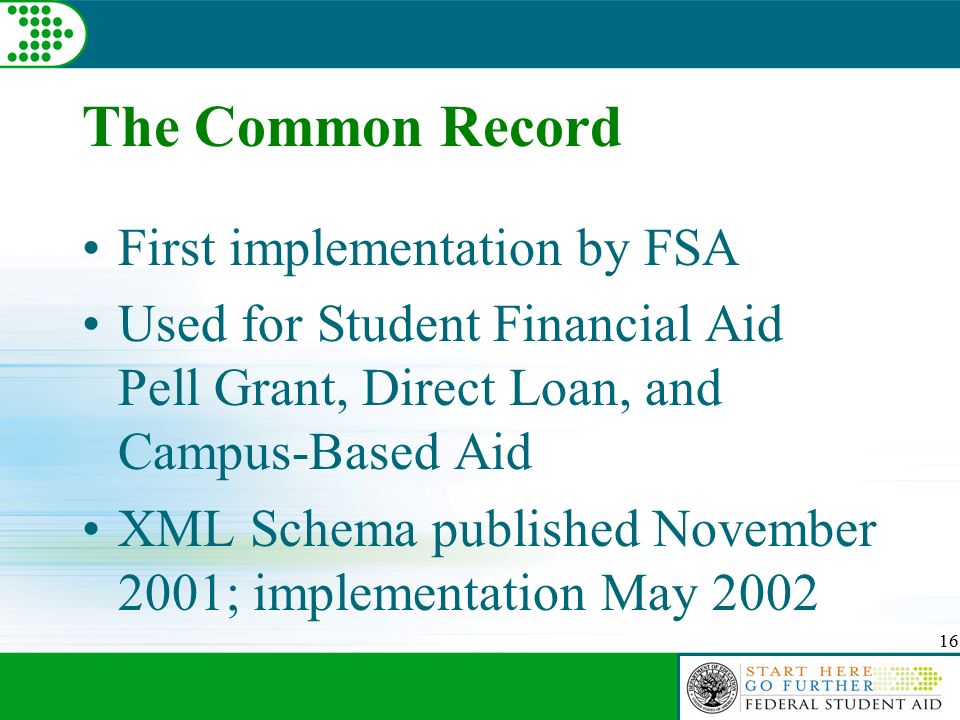 The Common Record

• First implementation by FSA
• Used for Student Financial Aid Pell Grant, Direct Loan, and Campus-Based Aid
• XML Schema published November 2001; implementation May 2002

16

START HERE
GO FURTHER
FEDERAL STUDENT AID